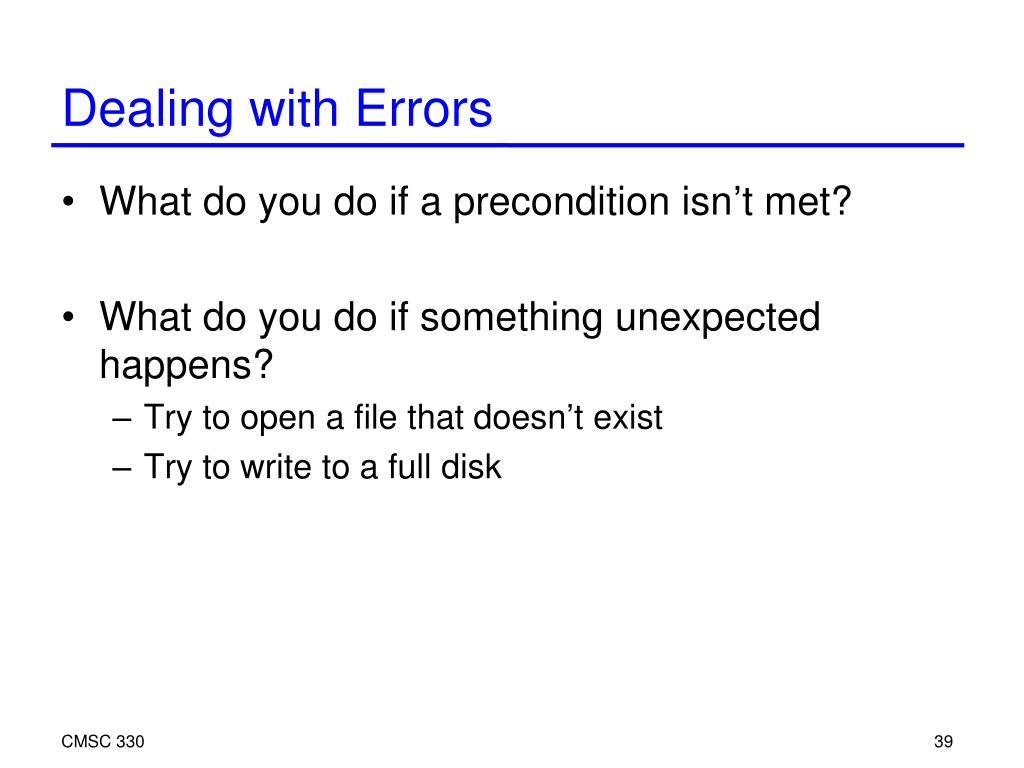 Dealing with Errors

• What do you do if a precondition isn’t met?

• What do you do if something unexpected happens?
– Try to open a file that doesn’t exist
– Try to write to a full disk

CMSC 330

39